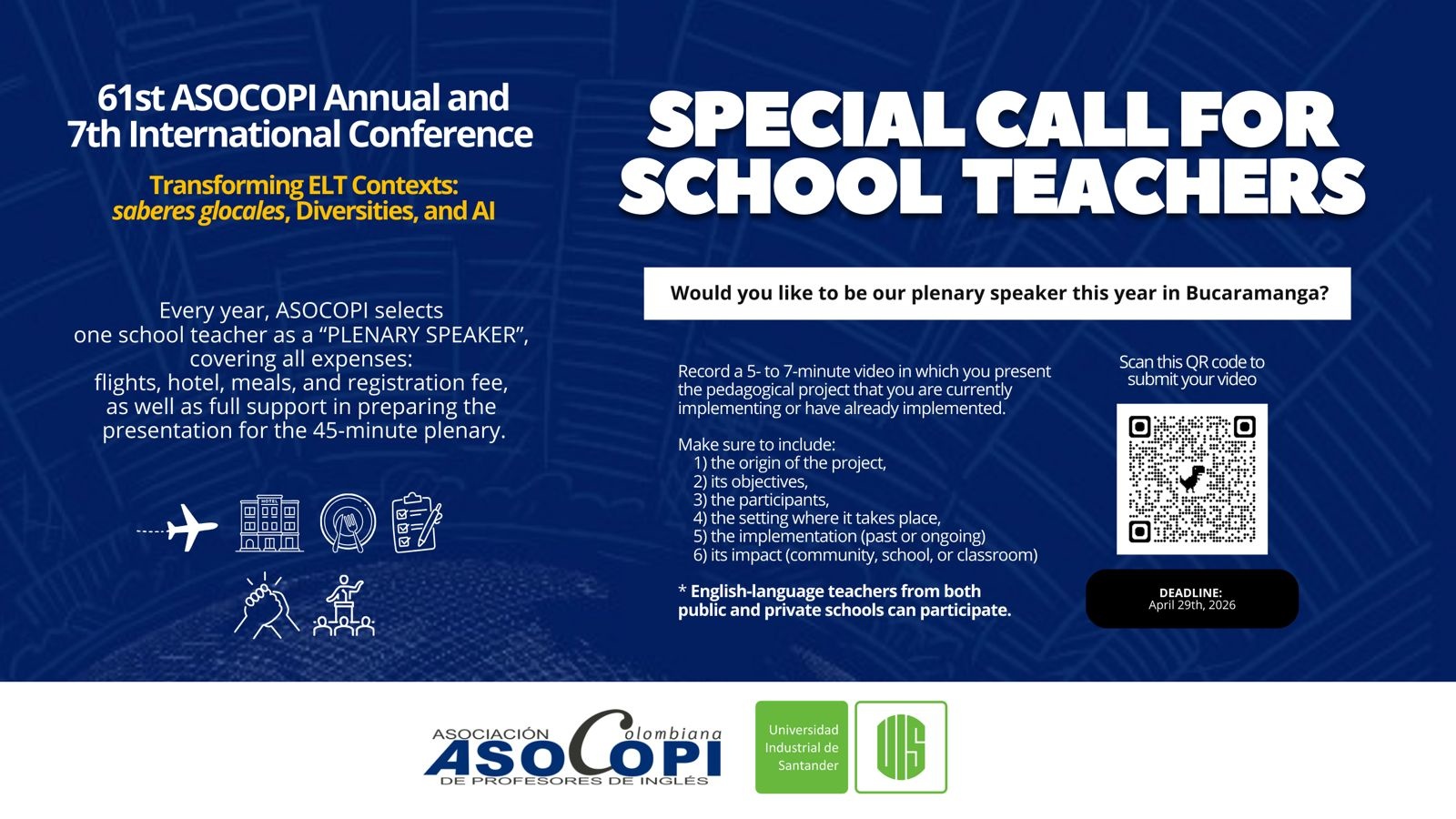 61st ASOCOPI Annual and 7th International Conference

Transforming ELT Contexts: saberes glocales, Diversities, and AI

Every year, ASOCOPI selects one school teacher as a “PLENARY SPEAKER”, covering all expenses: flights, hotel, meals, and registration fee, as well as full support in preparing the presentation for the 45-minute plenary.

HOTEL

SPECIAL CALL FOR SCHOOL TEACHERS

Would you like to be our plenary speaker this year in Bucaramanga?

Record a 5- to 7-minute video in which you present the pedagogical project that you are currently implementing or have already implemented.

Make sure to include:
1) the origin of the project,
2) its objectives,
3) the participants,
4) the setting where it takes place,
5) the implementation (past or ongoing)
6) its impact (community, school, or classroom)

* English-language teachers from both public and private schools can participate.

Scan this QR code to submit your video

DEADLINE:
April 29th, 2026

ASOCIACIÓN Colombiana ASOCOPI DE PROFESORES DE INGLÉS

Universidad Industrial de Santander

UIS